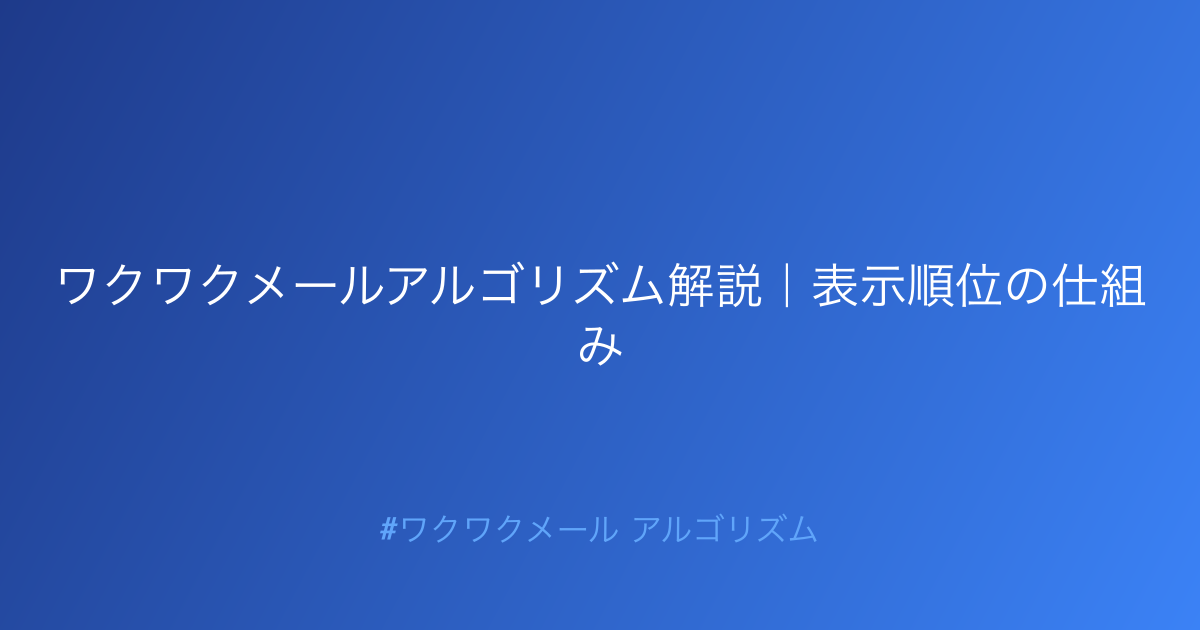 ワクワクメールアルゴリズム解説｜表示順位の仕組み

#ワクワクメール アルゴリズム